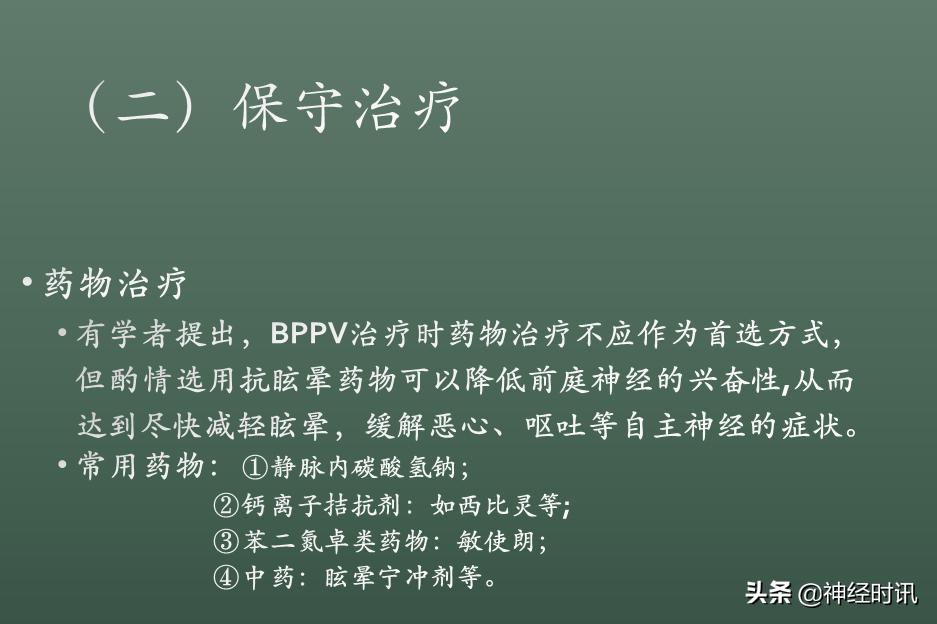 （二）保守治疗

• 药物治疗

• 有学者提出，BPPV治疗时药物治疗不应作为首选方式，但酌情选用抗眩晕药物可以降低前庭神经的兴奋性,从而达到尽快减轻眩晕，缓解恶心、呕吐等自主神经的症状。

• 常用药物：①静脉内碳酸氢钠；
②钙离子拮抗剂：如西比灵等;
③苯二氮卓类药物：敏使朗;
④中药：眩晕宁冲剂等。

头条 @神经时讯